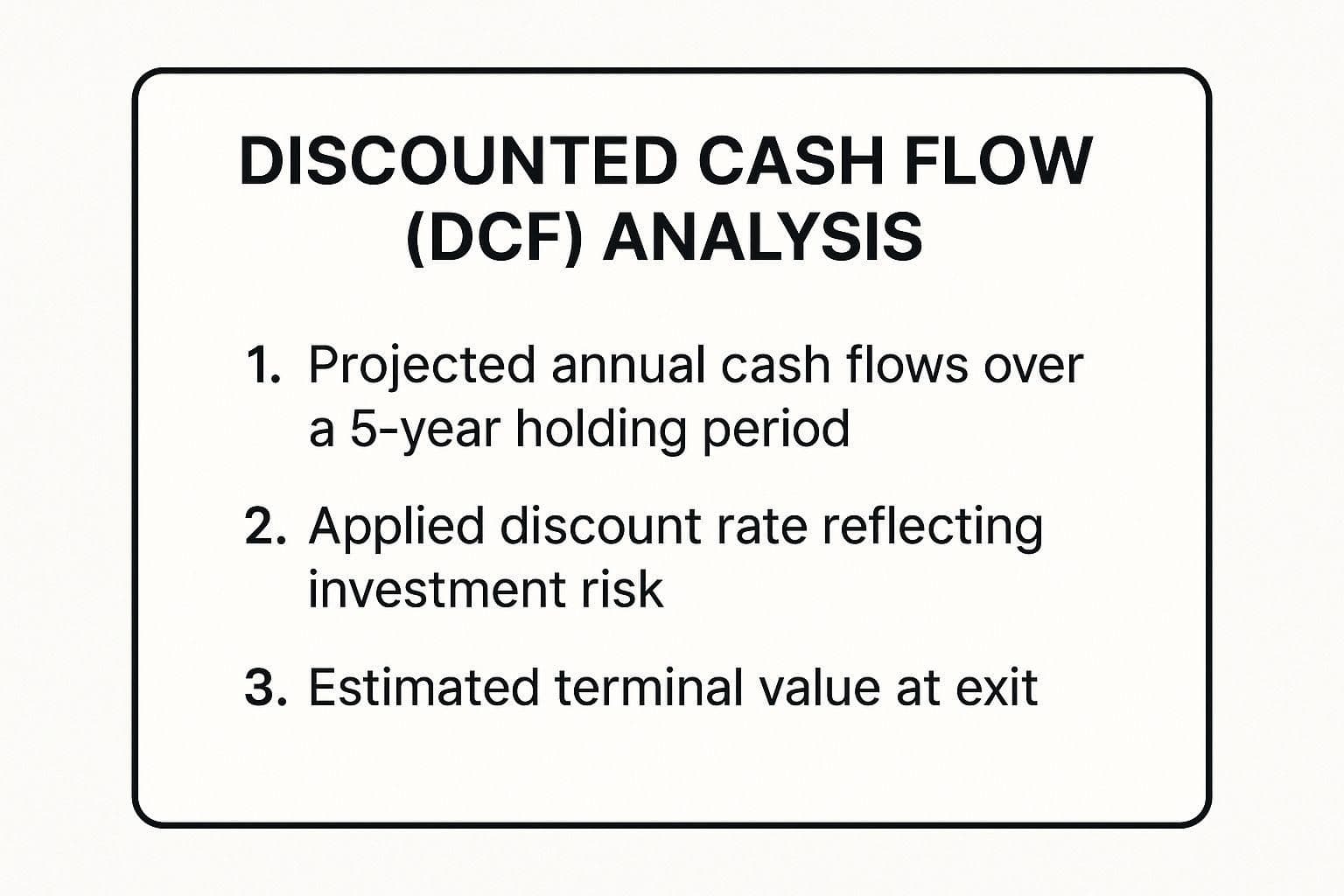 DISCOUNTED CASH FLOW (DCF) ANALYSIS

1. Projected annual cash flows over a 5-year holding period

2. Applied discount rate reflecting investment risk

3. Estimated terminal value at exit